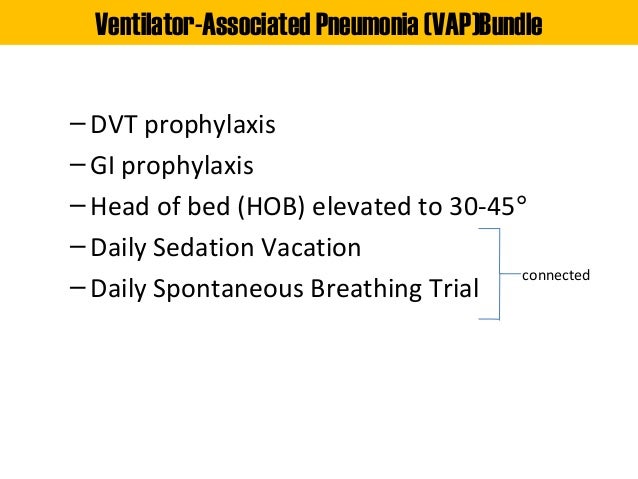 Ventilator-Associated Pneumonia (VAP)Bundle

– DVT prophylaxis
– GI prophylaxis
– Head of bed (HOB) elevated to 30-45°
– Daily Sedation Vacation
– Daily Spontaneous Breathing Trial

connected